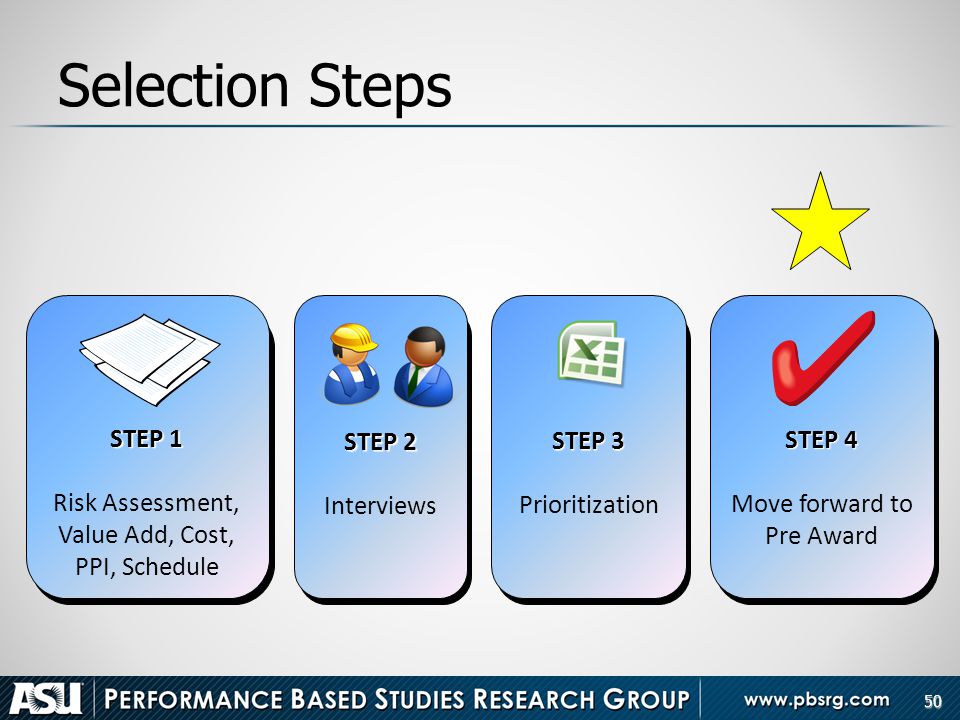 Selection Steps

STEP 1
Risk Assessment, Value Add, Cost, PPI, Schedule

STEP 2
Interviews

STEP 3
Prioritization

STEP 4
Move forward to Pre Award

ASU PERFORMANCE BASED STUDIES RESEARCH GROUP www.pbsrg.com 50